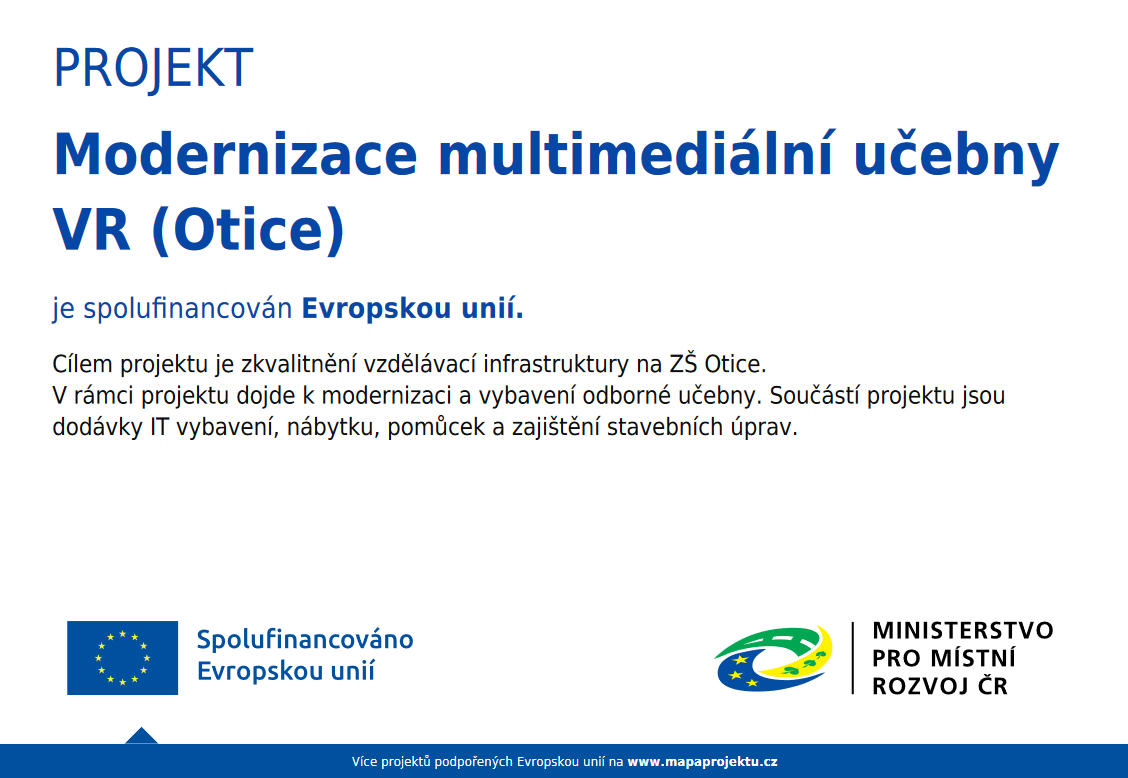 PROJEKT

Modernizace multimediální učebny VR (Otice)

je spolufinancován Evropskou unií.

Cílem projektu je zkvalitnění vzdělávací infrastruktury na ZŠ Otice.
V rámci projektu dojde k modernizaci a vybavení odborné učebny. Součástí projektu jsou dodávky IT vybavení, nábytku, pomůcek a zajištění stavebních úprav.

Spolufinancováno Evropskou unií

MINISTERSTVO PRO MÍSTNÍ ROZVOJ ČR

Více projektů podpořených Evropskou unií na www.mapaprojektu.cz